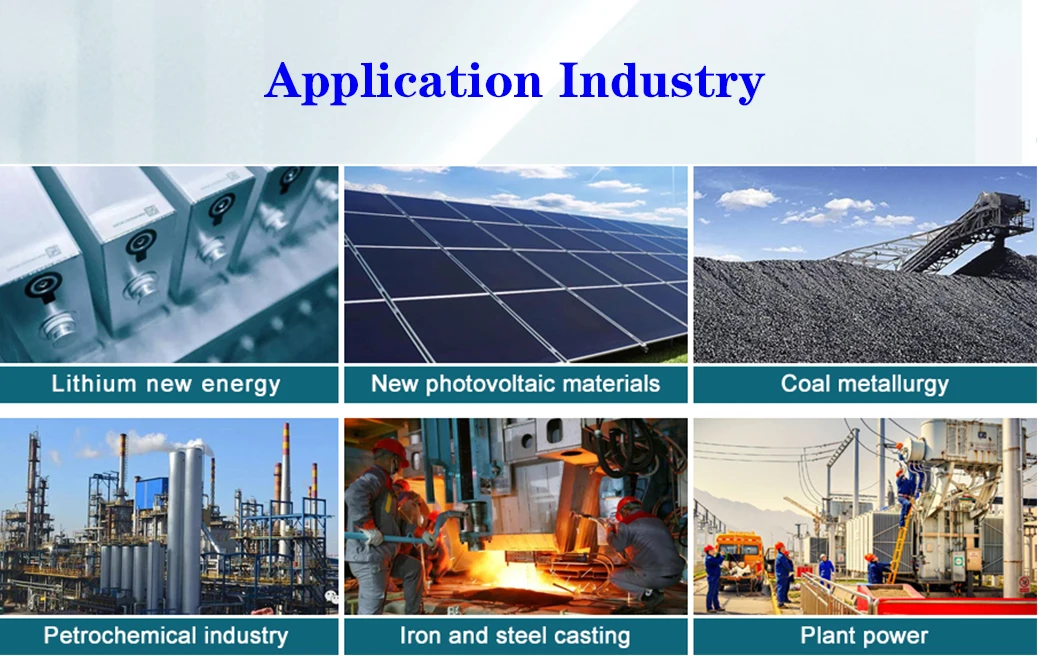 Application Industry

Lithium new energy

New photovoltaic materials

Coal metallurgy

Petrochemical industry

Iron and steel casting

Plant power